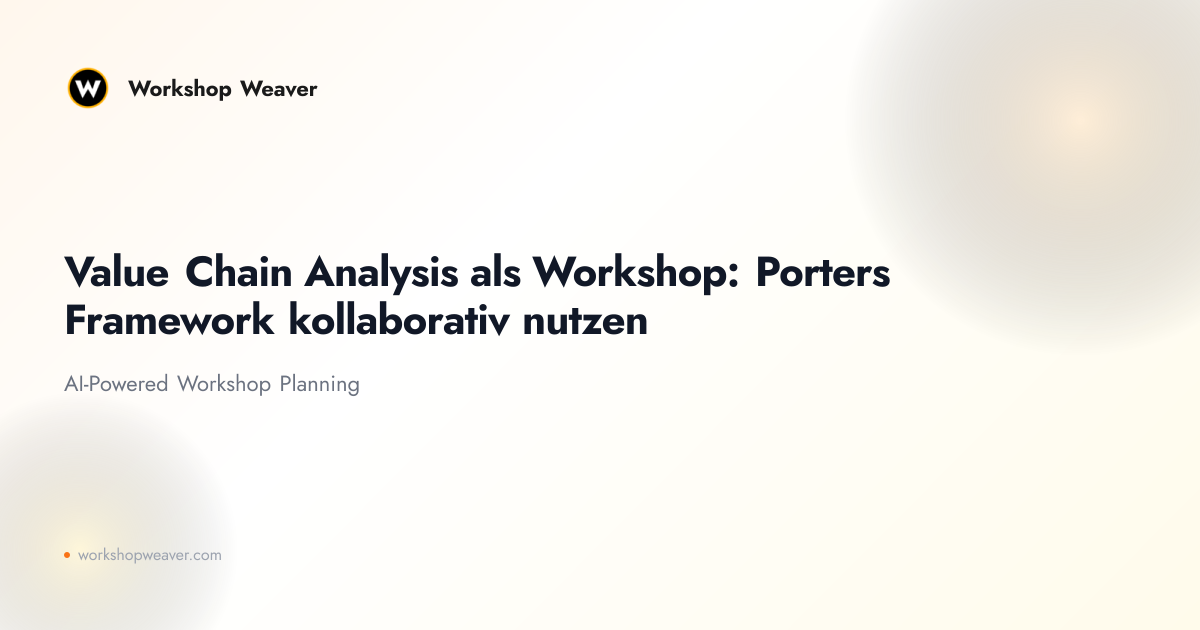 W

Workshop Weaver

Value Chain Analysis als Workshop: Porters Framework kollaborativ nutzen

AI-Powered Workshop Planning

workshopweaver.com